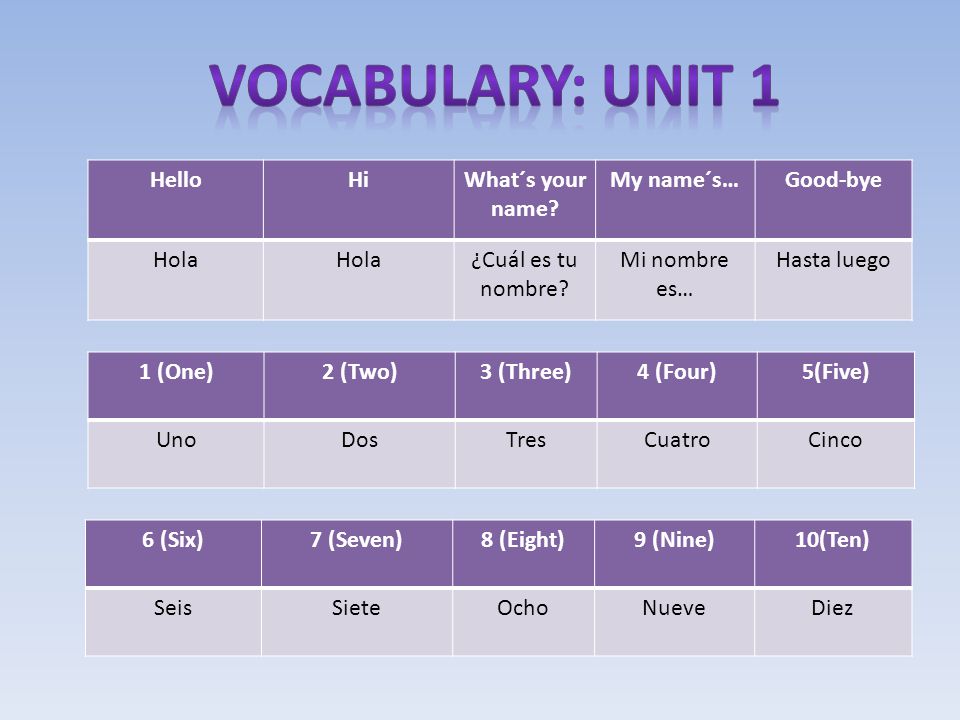 VOCABULARY: UNIT 1

| Hello | Hi | What´s your name? | My name´s… | Good-bye |
|---|---|---|---|---|
| Hola | Hola | ¿Cuál es tu nombre? | Mi nombre es… | Hasta luego |

| 1 (One) | 2 (Two) | 3 (Three) | 4 (Four) | 5(Five) |
|---|---|---|---|---|
| Uno | Dos | Tres | Cuatro | Cinco |

| 6 (Six) | 7 (Seven) | 8 (Eight) | 9 (Nine) | 10(Ten) |
|---|---|---|---|---|
| Seis | Siete | Ocho | Nueve | Diez |